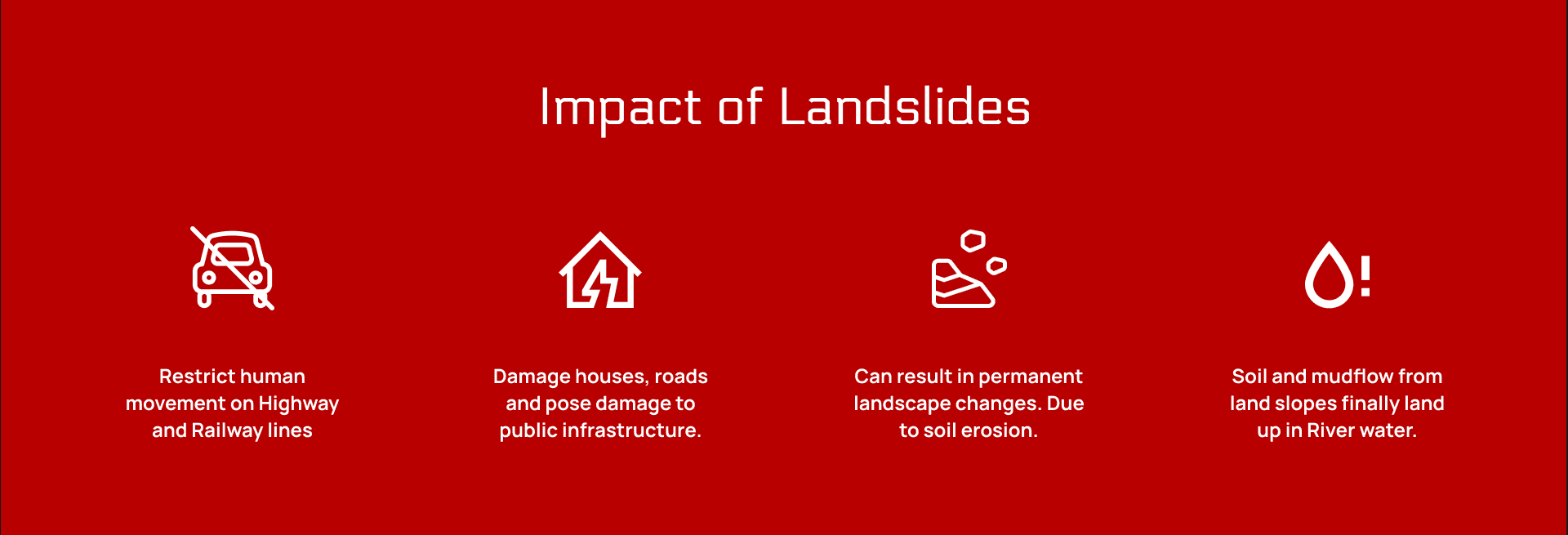 Impact of Landslides

Restrict human movement on Highway and Railway lines

Damage houses, roads and pose damage to public infrastructure.

Can result in permanent landscape changes. Due to soil erosion.

Soil and mudflow from land slopes finally land up in River water.